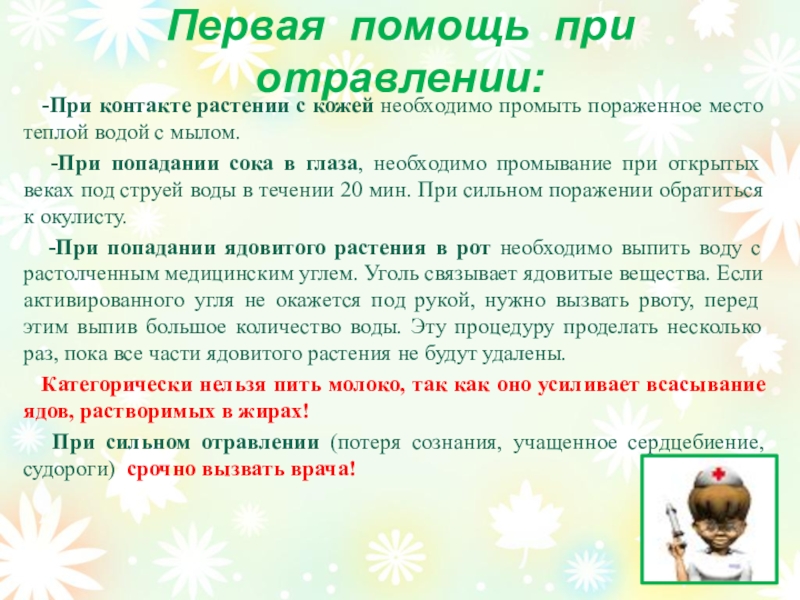 Первая помощь при отравлении:

-При контакте растении с кожей необходимо промыть пораженное место теплой водой с мылом.

-При попадании сока в глаза, необходимо промывание при открытых веках под струей воды в течении 20 мин. При сильном поражении обратиться к окулисту.

-При попадании ядовитого растения в рот необходимо выпить воду с растолченным медицинским углем. Уголь связывает ядовитые вещества. Если активированного угля не окажется под рукой, нужно вызвать рвоту, перед этим выпив большое количество воды. Эту процедуру проделать несколько раз, пока все части ядовитого растения не будут удалены.

Категорически нельзя пить молоко, так как оно усиливает всасывание ядов, растворимых в жирах!

При сильном отравлении (потеря сознания, учащенное сердцебиение, судороги) срочно вызвать врача!